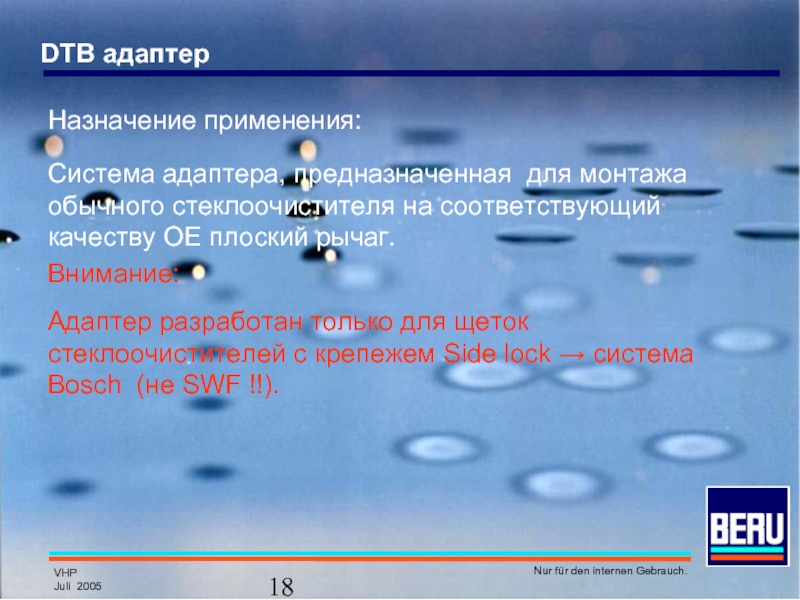 DTB адаптер

Назначение применения:

Система адаптера, предназначенная для монтажа обычного стеклоочистителя на соответствующий качеству ОЕ плоский рычаг.

Внимание:

Адаптер разработан только для щеток стеклоочистителей с крепежем Side lock → система Bosch (не SWF !!).

BERU

VHP
Juli 2005

18

Nur für den internen Gebrauch.